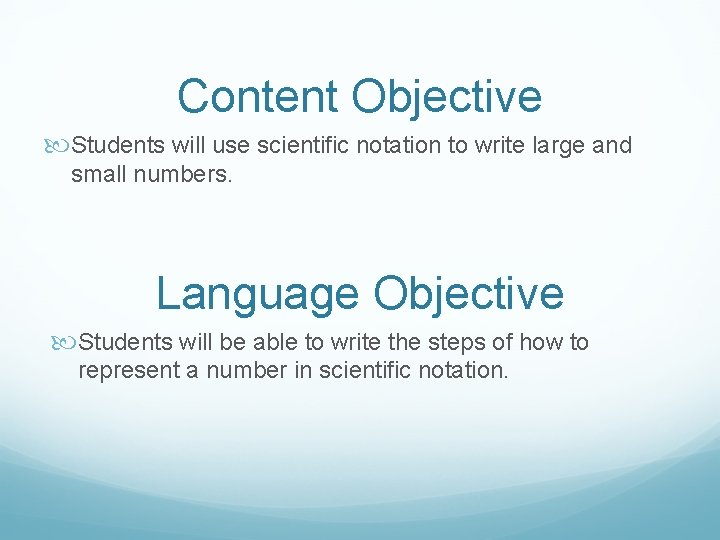 Content Objective

Students will use scientific notation to write large and small numbers.

Language Objective

Students will be able to write the steps of how to represent a number in scientific notation.